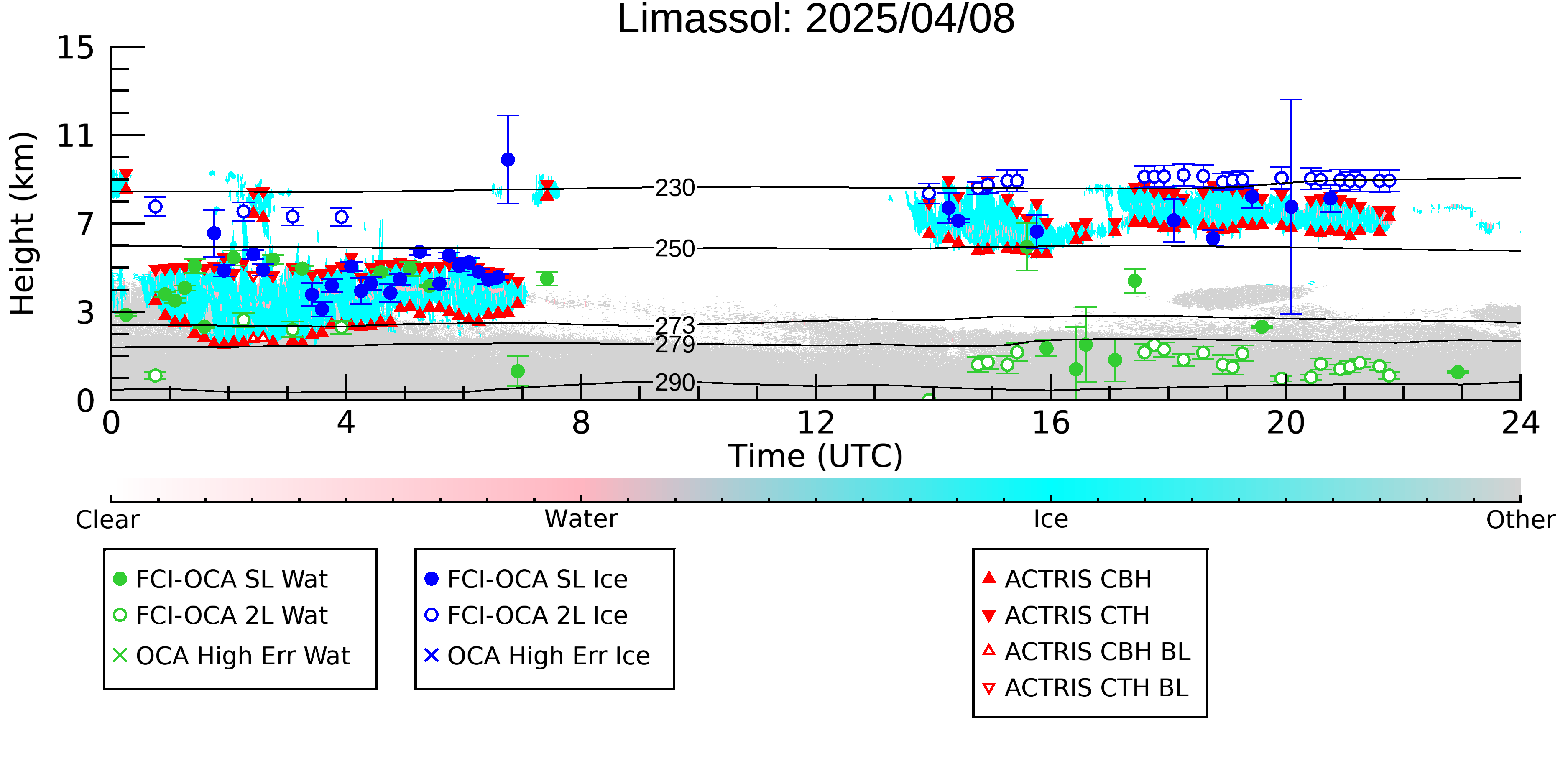 Limassol: 2025/04/08

Height (km)

15
11
7
3
0

230
250
273
279
290

0
4
8
12
16
20
24

Time (UTC)

Clear
Water
Ice
Other

FCI-OCA SL Wat
FCI-OCA 2L Wat
OCA High Err Wat

FCI-OCA SL Ice
FCI-OCA 2L Ice
OCA High Err Ice

ACTRIS CBH
ACTRIS CTH
ACTRIS CBH BL
ACTRIS CTH BL